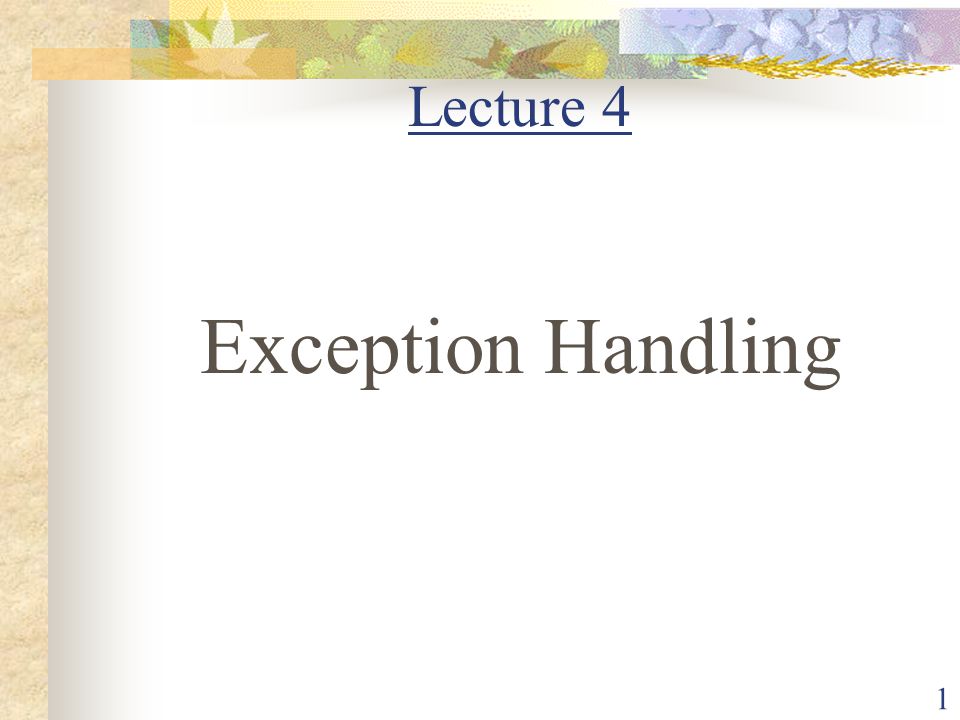 Lecture 4

Exception Handling

1